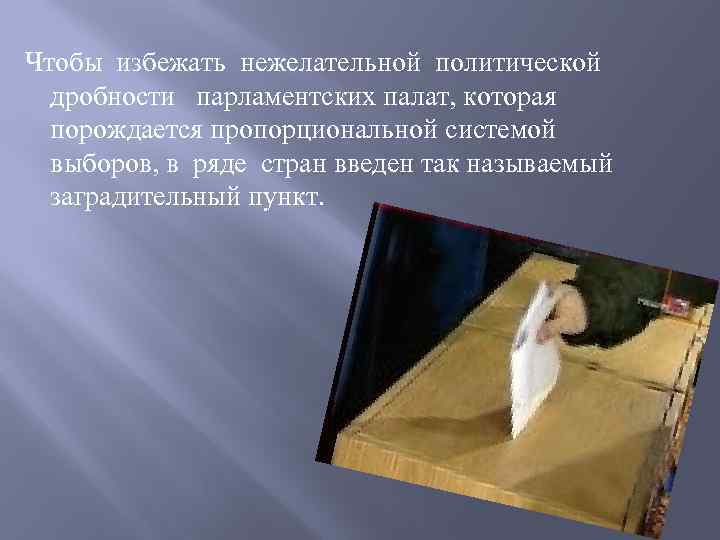 Чтобы избежать нежелательной политической дробности парламентских палат, которая порождается пропорциональной системой выборов, в ряде стран введен так называемый заградительный пункт.